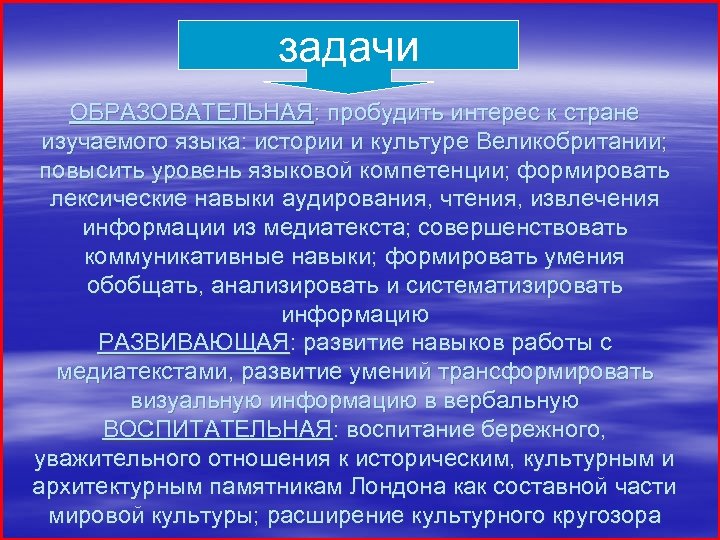 задачи

ОБРАЗОВАТЕЛЬНАЯ: пробудить интерес к стране изучаемого языка: истории и культуре Великобритании; повысить уровень языковой компетенции; формировать лексические навыки аудирования, чтения, извлечения информации из медиатекста; совершенствовать коммуникативные навыки; формировать умения обобщать, анализировать и систематизировать информацию

РАЗВИВАЮЩАЯ: развитие навыков работы с медиатекстами, развитие умений трансформировать визуальную информацию в вербальную

ВОСПИТАТЕЛЬНАЯ: воспитание бережного, уважительного отношения к историческим, культурным и архитектурным памятникам Лондона как составной части мировой культуры; расширение культурного кругозора